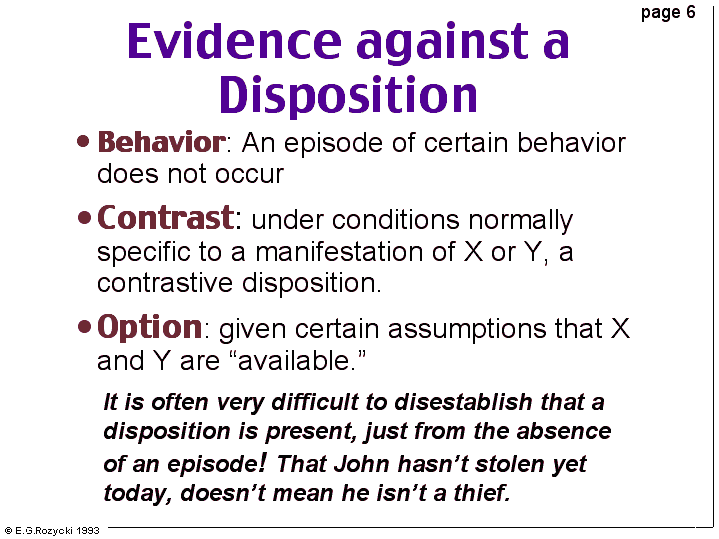 page 6

Evidence against a Disposition

• Behavior: An episode of certain behavior does not occur

• Contrast: under conditions normally specific to a manifestation of X or Y, a contrastive disposition.

• Option: given certain assumptions that X and Y are “available.”

It is often very difficult to disestablish that a disposition is present, just from the absence of an episode! That John hasn’t stolen yet today, doesn’t mean he isn’t a thief.

© E.G.Rozycki 1993